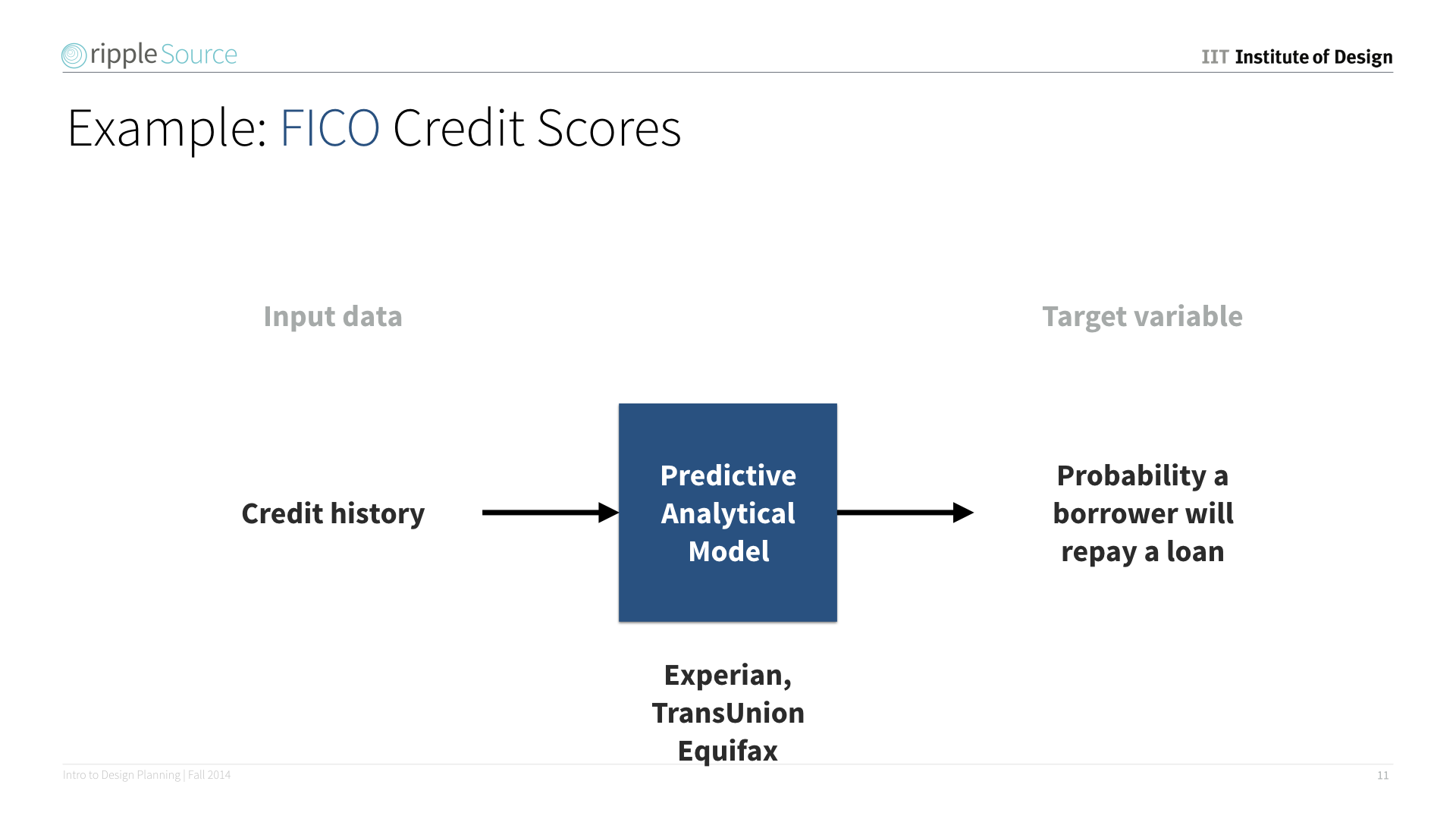 rippleSource

IIT Institute of Design

Example: FICO Credit Scores

Input data

Target variable

Credit history

Predictive Analytical Model

Probability a borrower will repay a loan

Experian, TransUnion Equifax

Intro to Design Planning | Fall 2014

11